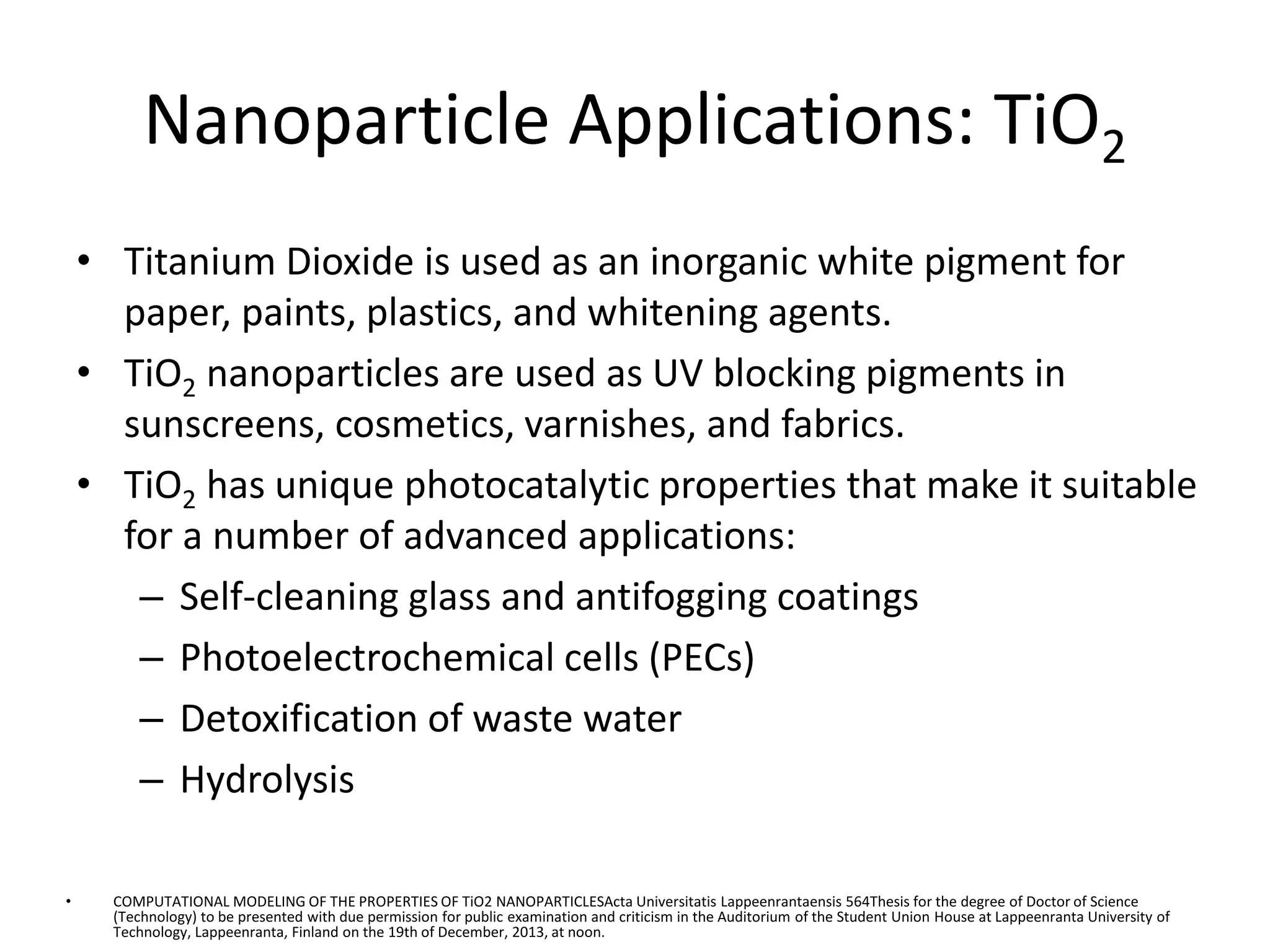 Nanoparticle Applications: $TiO_2$

• Titanium Dioxide is used as an inorganic white pigment for paper, paints, plastics, and whitening agents.

• $TiO_2$ nanoparticles are used as UV blocking pigments in sunscreens, cosmetics, varnishes, and fabrics.

• $TiO_2$ has unique photocatalytic properties that make it suitable for a number of advanced applications:

– Self-cleaning glass and antifogging coatings

– Photoelectrochemical cells (PECs)

– Detoxification of waste water

– Hydrolysis

• COMPUTATIONAL MODELING OF THE PROPERTIES OF TiO2 NANOPARTICLESActa Universitatis Lappeenrantaensis 564Thesis for the degree of Doctor of Science (Technology) to be presented with due permission for public examination and criticism in the Auditorium of the Student Union House at Lappeenranta University of Technology, Lappeenranta, Finland on the 19th of December, 2013, at noon.